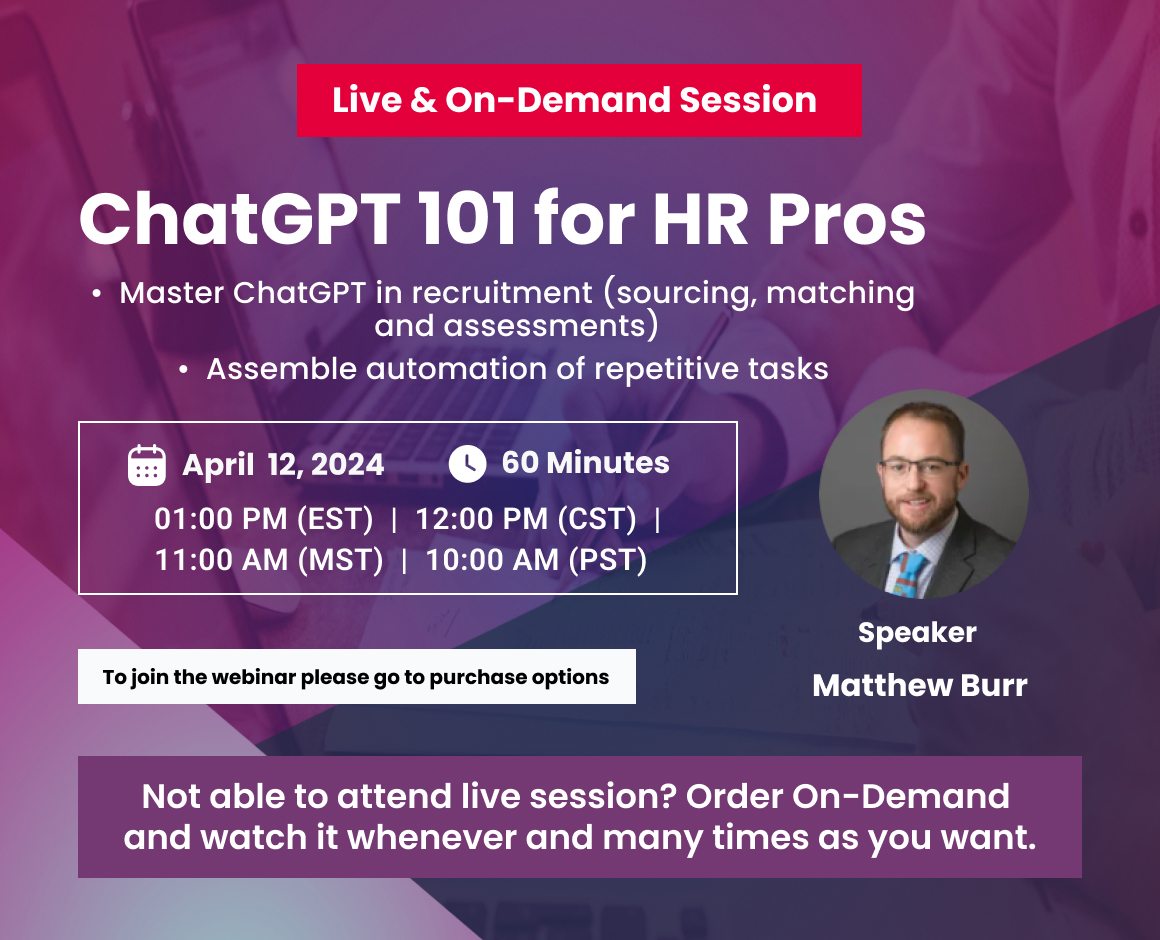 Live & On-Demand Session

ChatGPT 101 for HR Pros

• Master ChatGPT in recruitment (sourcing, matching and assessments)
• Assemble automation of repetitive tasks

April 12, 2024    60 Minutes
01:00 PM (EST) | 12:00 PM (CST) | 11:00 AM (MST) | 10:00 AM (PST)

To join the webinar please go to purchase options

Speaker
Matthew Burr

Not able to attend live session? Order On-Demand and watch it whenever and many times as you want.